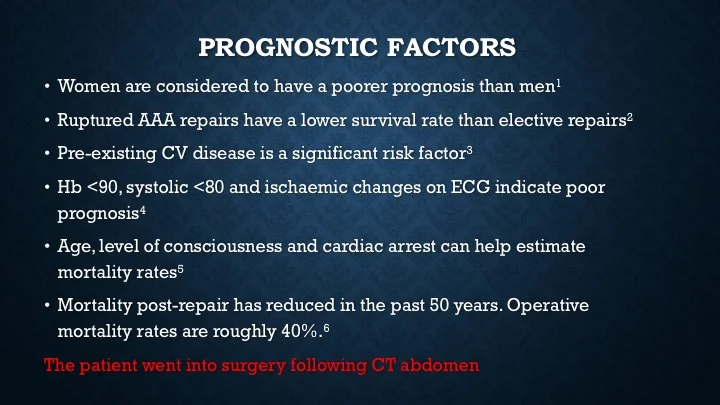 PROGNOSTIC FACTORS

• Women are considered to have a poorer prognosis than men$^1$

• Ruptured AAA repairs have a lower survival rate than elective repairs$^2$

• Pre-existing CV disease is a significant risk factor$^3$

• Hb <90, systolic <80 and ischaemic changes on ECG indicate poor prognosis$^4$

• Age, level of consciousness and cardiac arrest can help estimate mortality rates$^5$

• Mortality post-repair has reduced in the past 50 years. Operative mortality rates are roughly 40%.$^6$

The patient went into surgery following CT abdomen